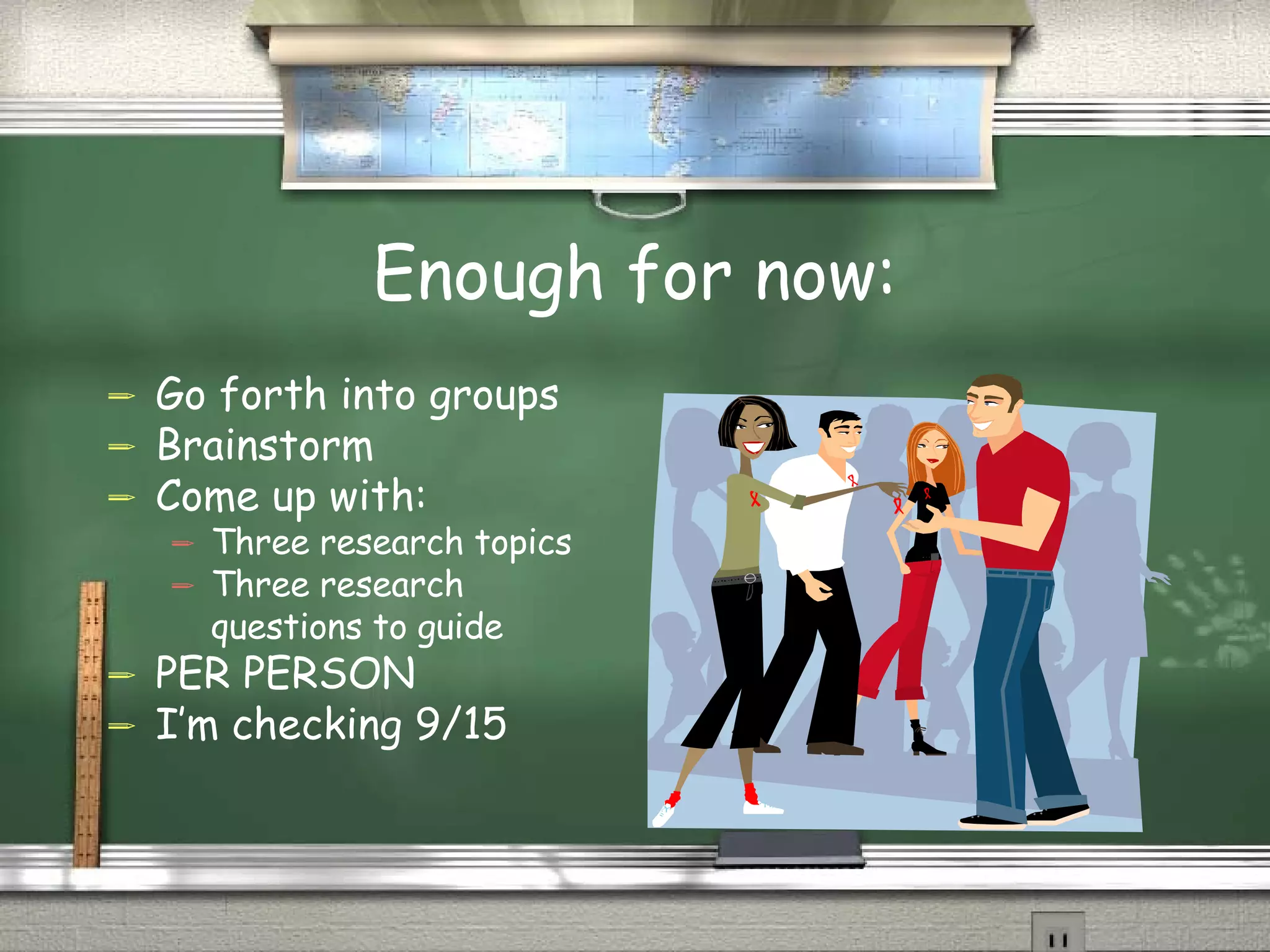 Enough for now:

Go forth into groups
Brainstorm
Come up with:
Three research topics
Three research questions to guide
PER PERSON
I'm checking 9/15